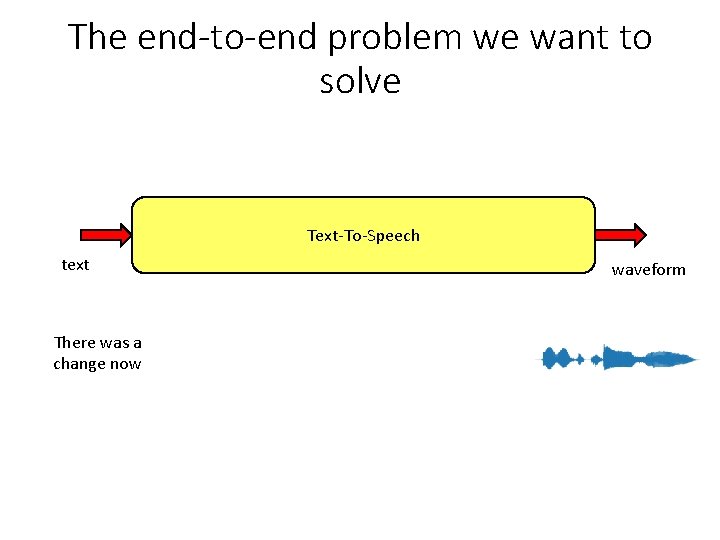 The end-to-end problem we want to solve

text

Text-To-Speech

waveform

There was a change now